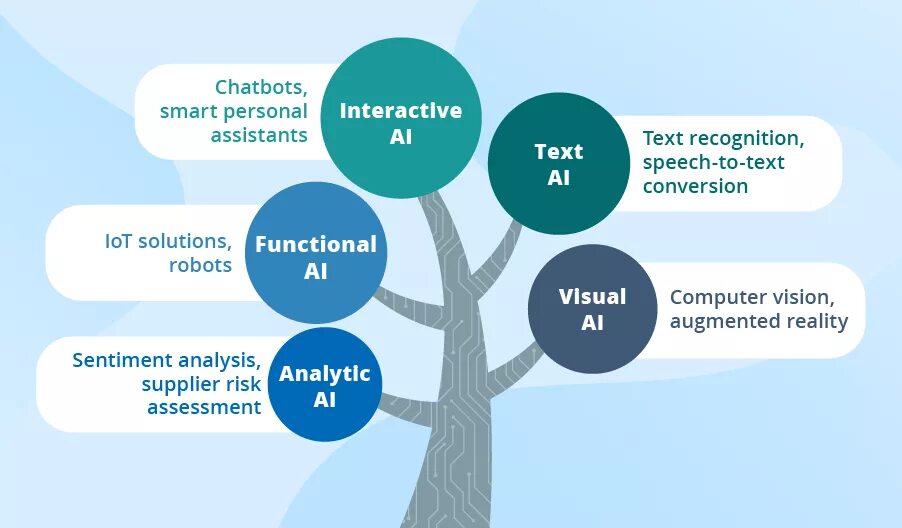 Chatbots, smart personal assistants

Interactive AI

Text AI

Text recognition, speech-to-text conversion

IoT solutions, robots

Functional AI

Visual AI

Computer vision, augmented reality

Sentiment analysis, supplier risk assessment

Analytic AI